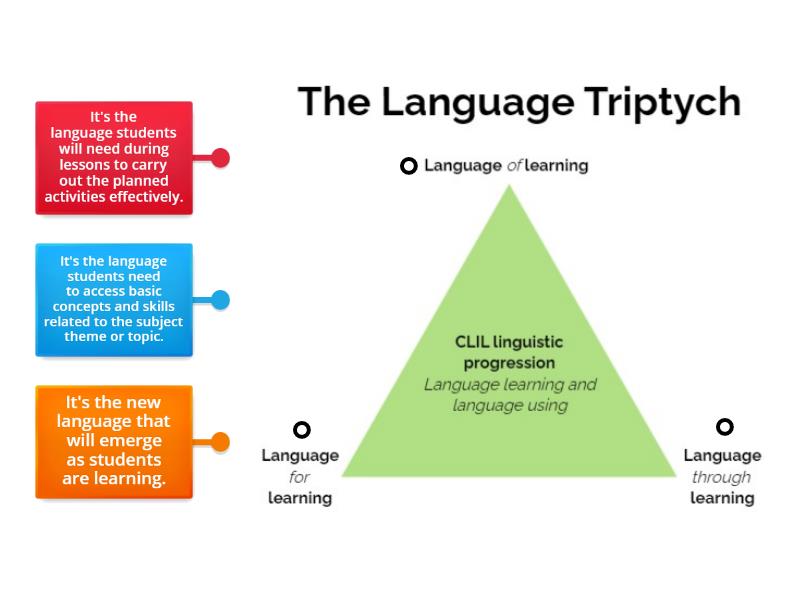 It's the language students will need during lessons to carry out the planned activities effectively.

It's the language students need to access basic concepts and skills related to the subject theme or topic.

It's the new language that will emerge as students are learning.

The Language Triptych

Language of learning

CLIL linguistic progression

Language learning and language using

Language for learning

Language through learning